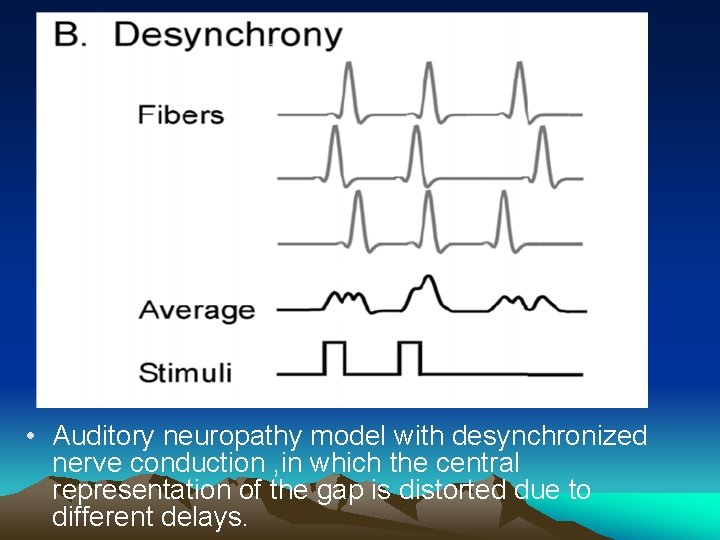 B. Desynchrony

Fibers

Average

Stimuli

• Auditory neuropathy model with desynchronized nerve conduction ,in which the central representation of the gap is distorted due to different delays.